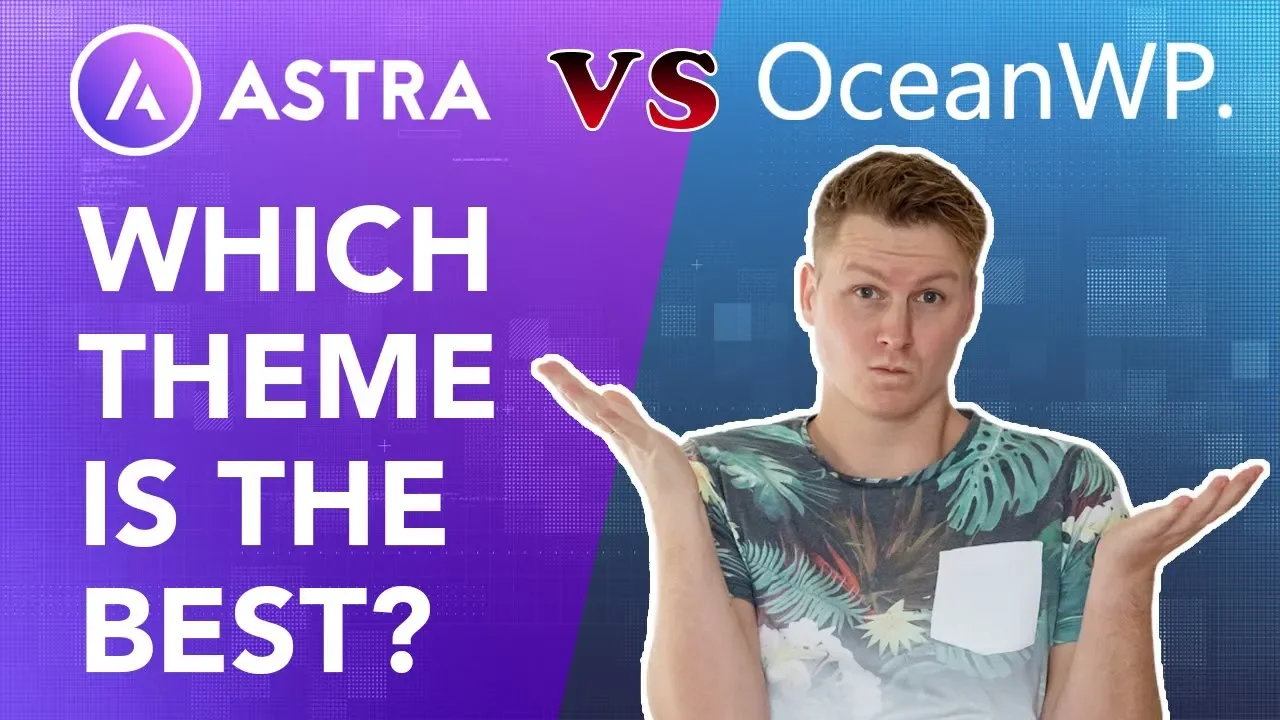 ASTRA VS OceanWP.

WHICH THEME IS THE BEST?